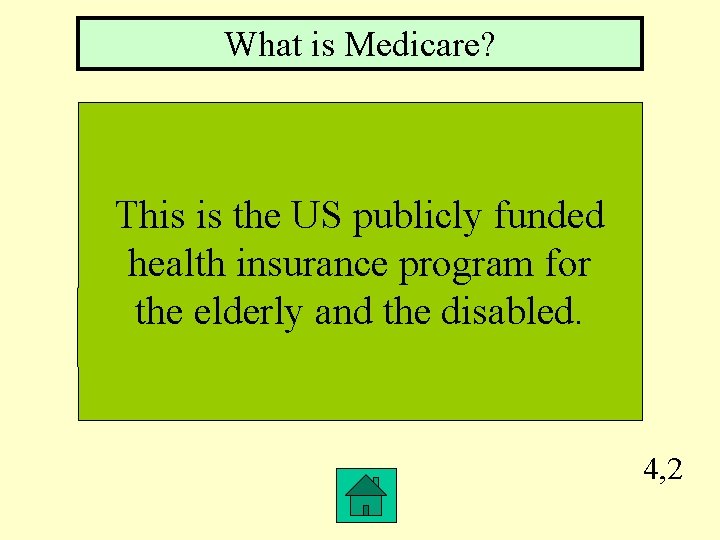 What is Medicare?

This is the US publicly funded health insurance program for the elderly and the disabled.

4,2